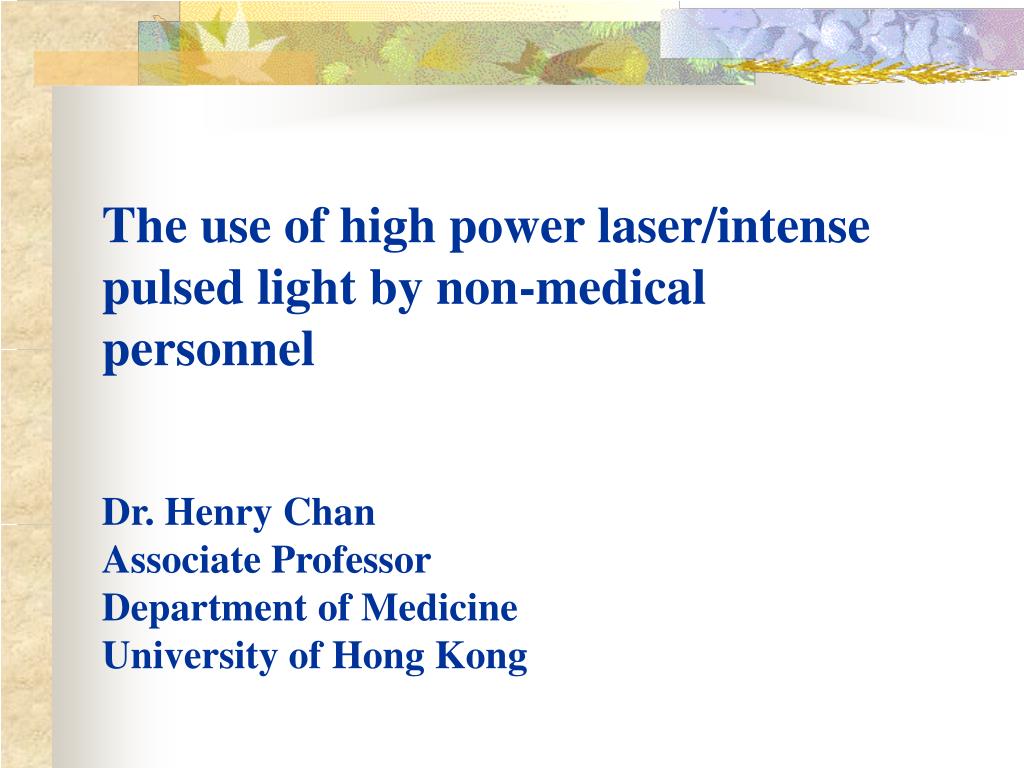 The use of high power laser/intense pulsed light by non-medical personnel

Dr. Henry Chan
Associate Professor
Department of Medicine
University of Hong Kong